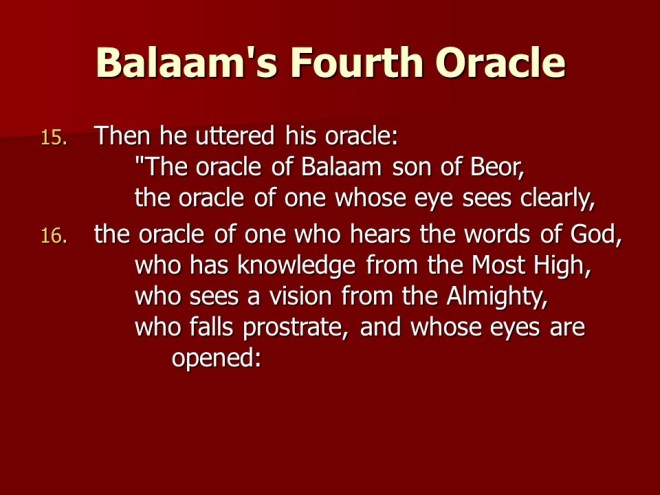 Balaam's Fourth Oracle

15. Then he uttered his oracle:
"The oracle of Balaam son of Beor,
the oracle of one whose eye sees clearly,

16. the oracle of one who hears the words of God,
who has knowledge from the Most High,
who sees a vision from the Almighty,
who falls prostrate, and whose eyes are opened: